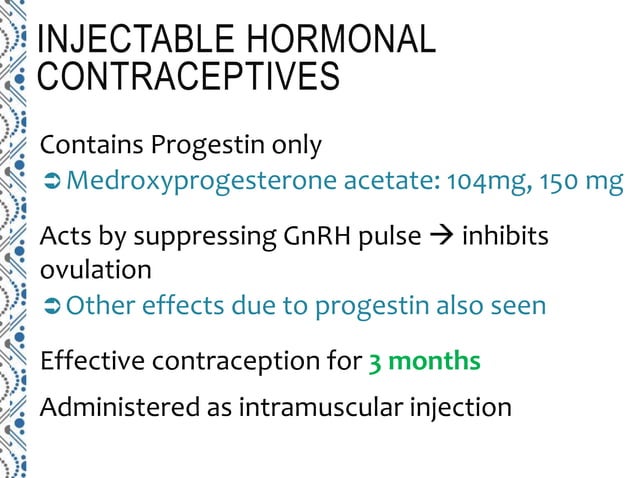 INJECTABLE HORMONAL CONTRACEPTIVES

Contains Progestin only

➲ Medroxyprogesterone acetate: 104mg, 150 mg

Acts by suppressing GnRH pulse → inhibits ovulation

➲ Other effects due to progestin also seen

Effective contraception for 3 months

Administered as intramuscular injection